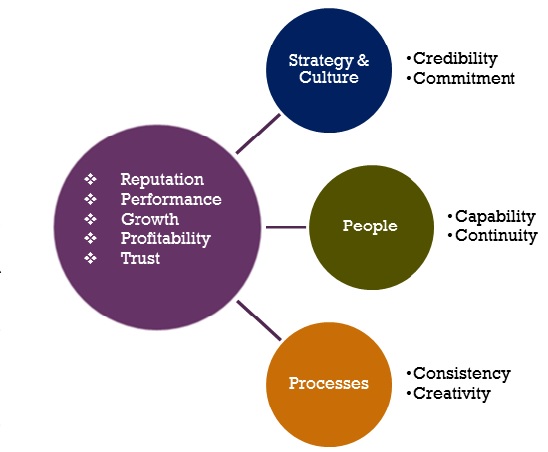 ❖ Reputation
❖ Performance
❖ Growth
❖ Profitability
❖ Trust

Strategy & Culture

•Credibility
•Commitment

People

•Capability
•Continuity

Processes

•Consistency
•Creativity